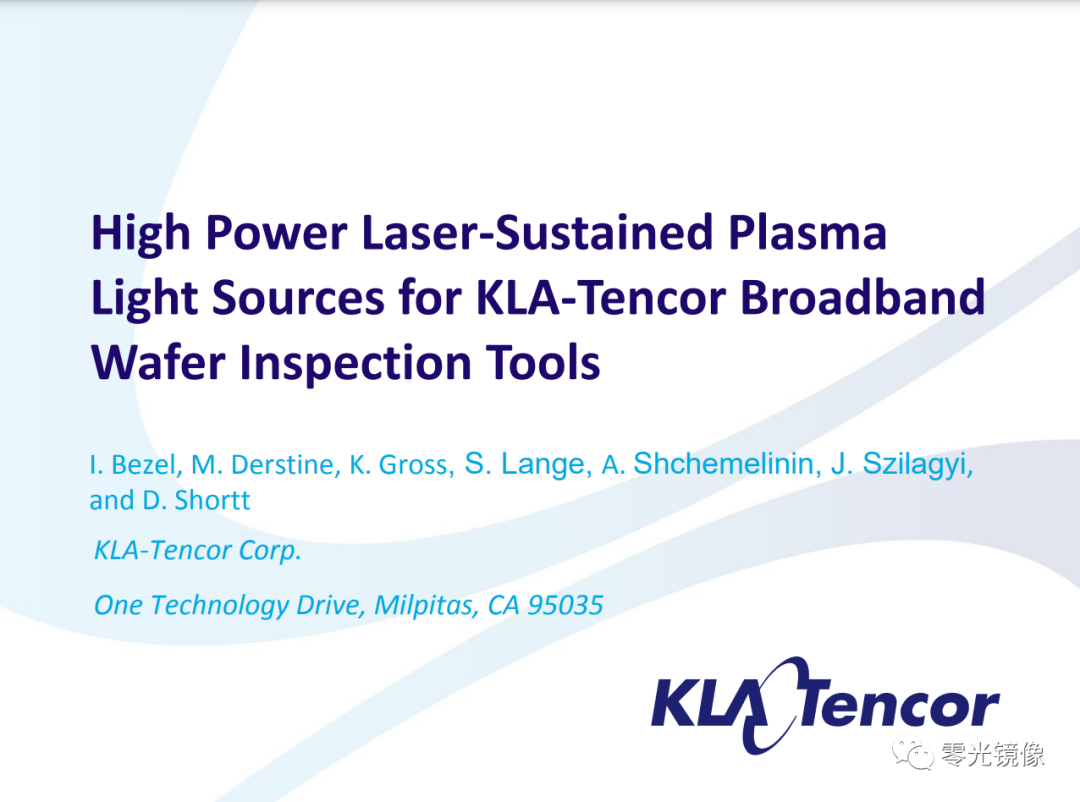 High Power Laser-Sustained Plasma Light Sources for KLA-Tencor Broadband Wafer Inspection Tools

I. Bezel, M. Derstine, K. Gross, S. Lange, A. Shchemelinin, J. Szilagyi, and D. Shortt

KLA-Tencor Corp.

One Technology Drive, Milpitas, CA 95035

KLA Tencor

零光镜像